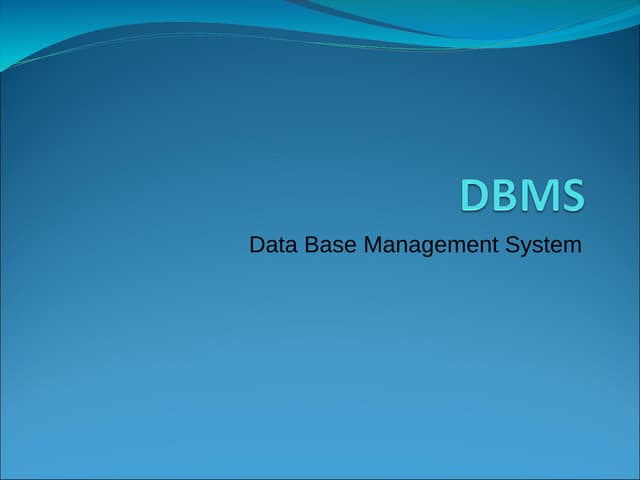 DBMS

Data Base Management System